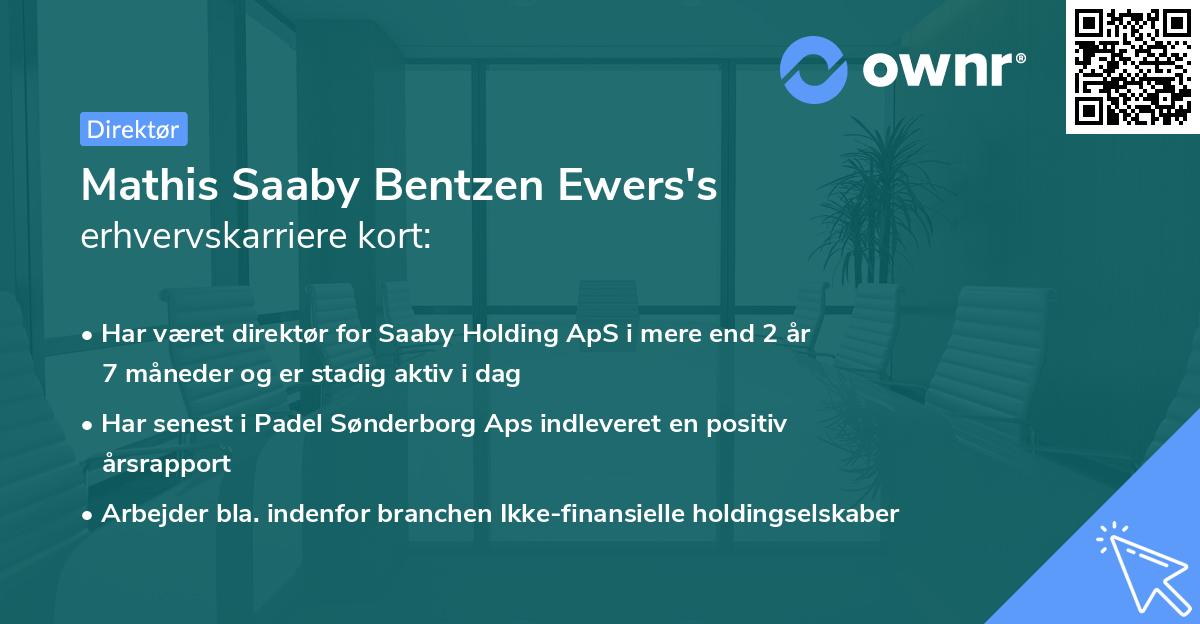 ownr®

Direktør

Mathis Saaby Bentzen Ewers's
erhvervskarriere kort:

• Har været direktør for Saaby Holding ApS i mere end 2 år 7 måneder og er stadig aktiv i dag
• Har senest i Padel Sønderborg Aps indleveret en positiv årsrapport
• Arbejder bla. indenfor branchen Ikke-finansielle holdingselskaber